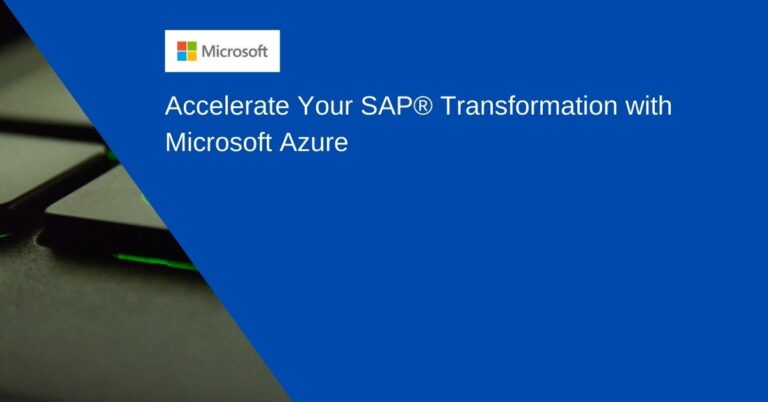 Microsoft

Accelerate Your SAP® Transformation with Microsoft Azure